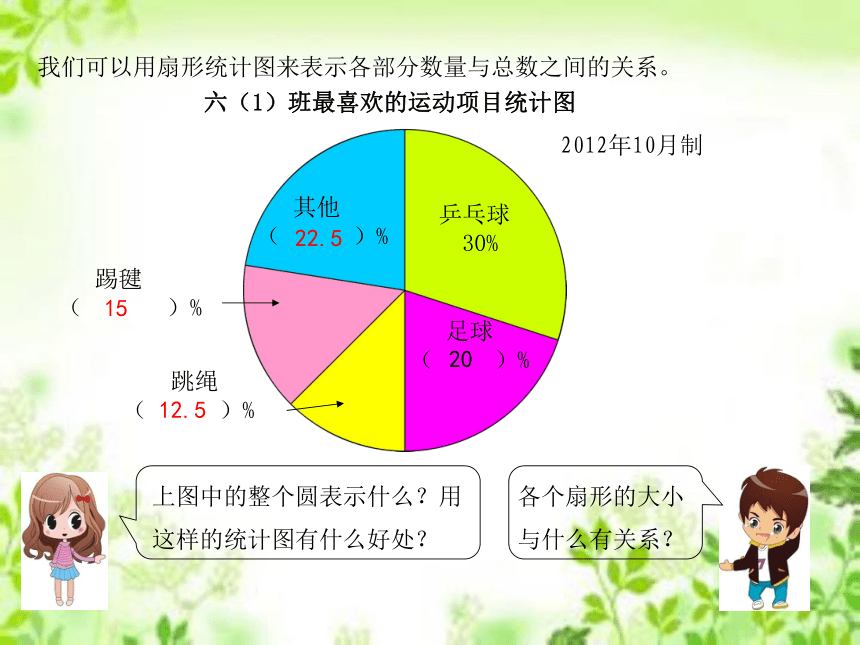 我们可以用扇形统计图来表示各部分数量与总数之间的关系。

六（1）班最喜欢的运动项目统计图

2012年10月制

其他
（ 22.5 ）%

乒乓球
30%

踢毽
（ 15 ）%

足球
（ 20 ）%

跳绳
（ 12.5 ）%

上图中的整个圆表示什么？用这样的统计图有什么好处？

各个扇形的大小与什么有关系？